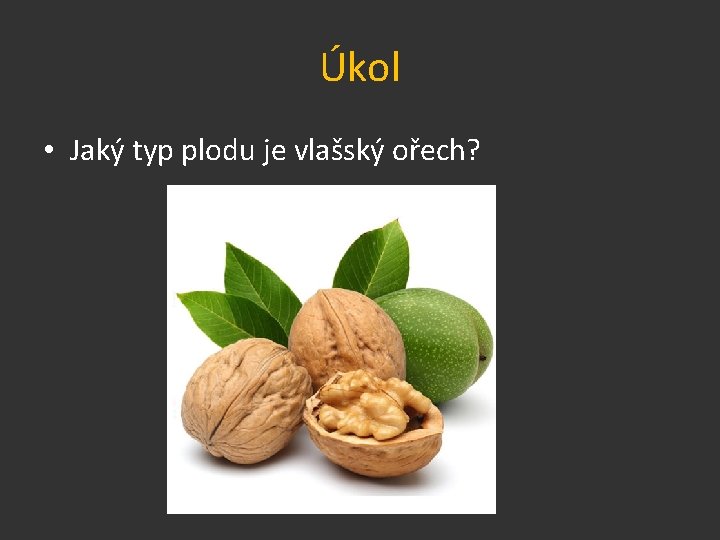 Úkol

• Jaký typ plodu je vlašský ořech?